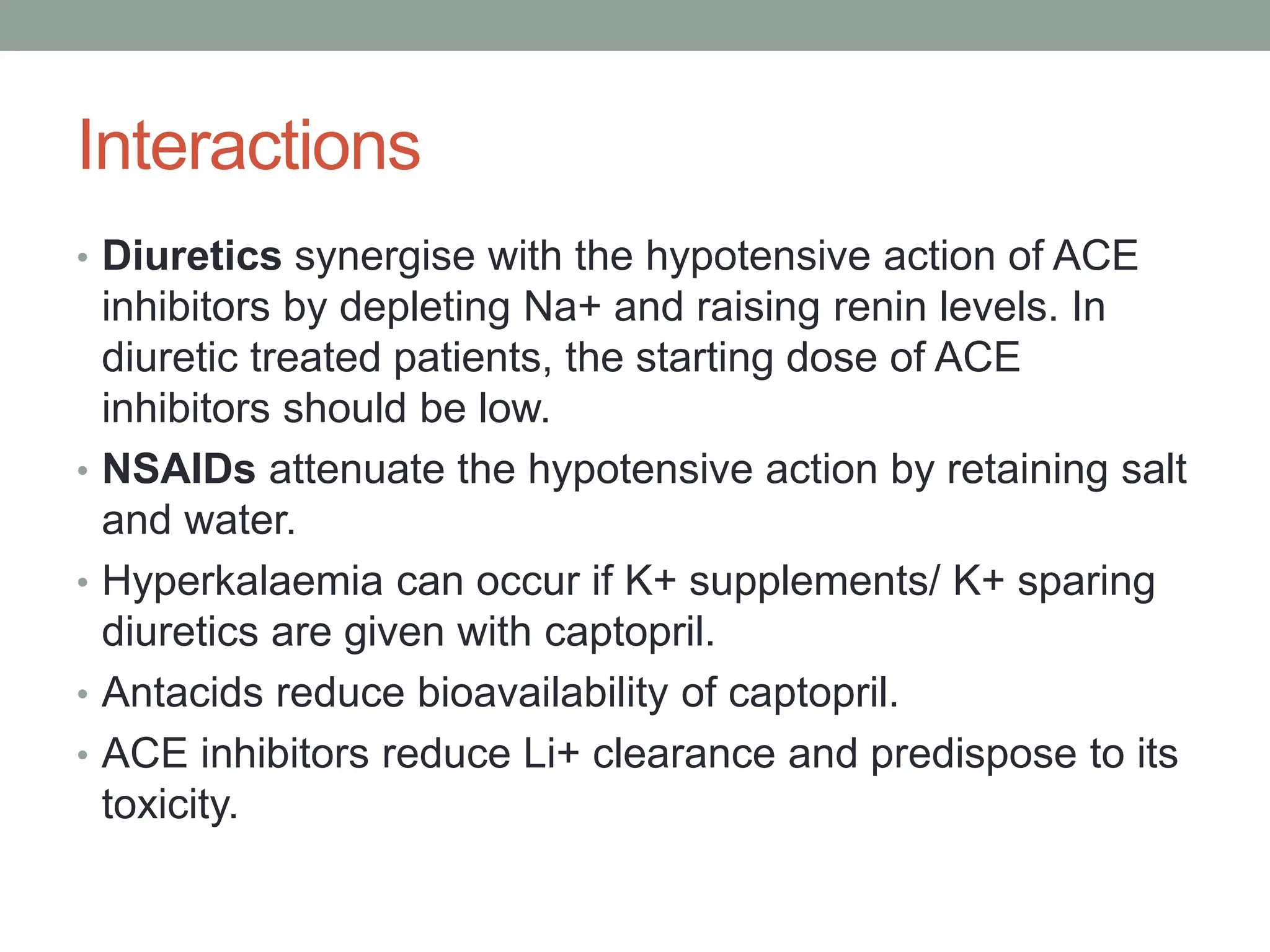 Interactions

• Diuretics synergise with the hypotensive action of ACE inhibitors by depleting Na+ and raising renin levels. In diuretic treated patients, the starting dose of ACE inhibitors should be low.
• NSAIDs attenuate the hypotensive action by retaining salt and water.
• Hyperkalaemia can occur if K+ supplements/ K+ sparing diuretics are given with captopril.
• Antacids reduce bioavailability of captopril.
• ACE inhibitors reduce Li+ clearance and predispose to its toxicity.